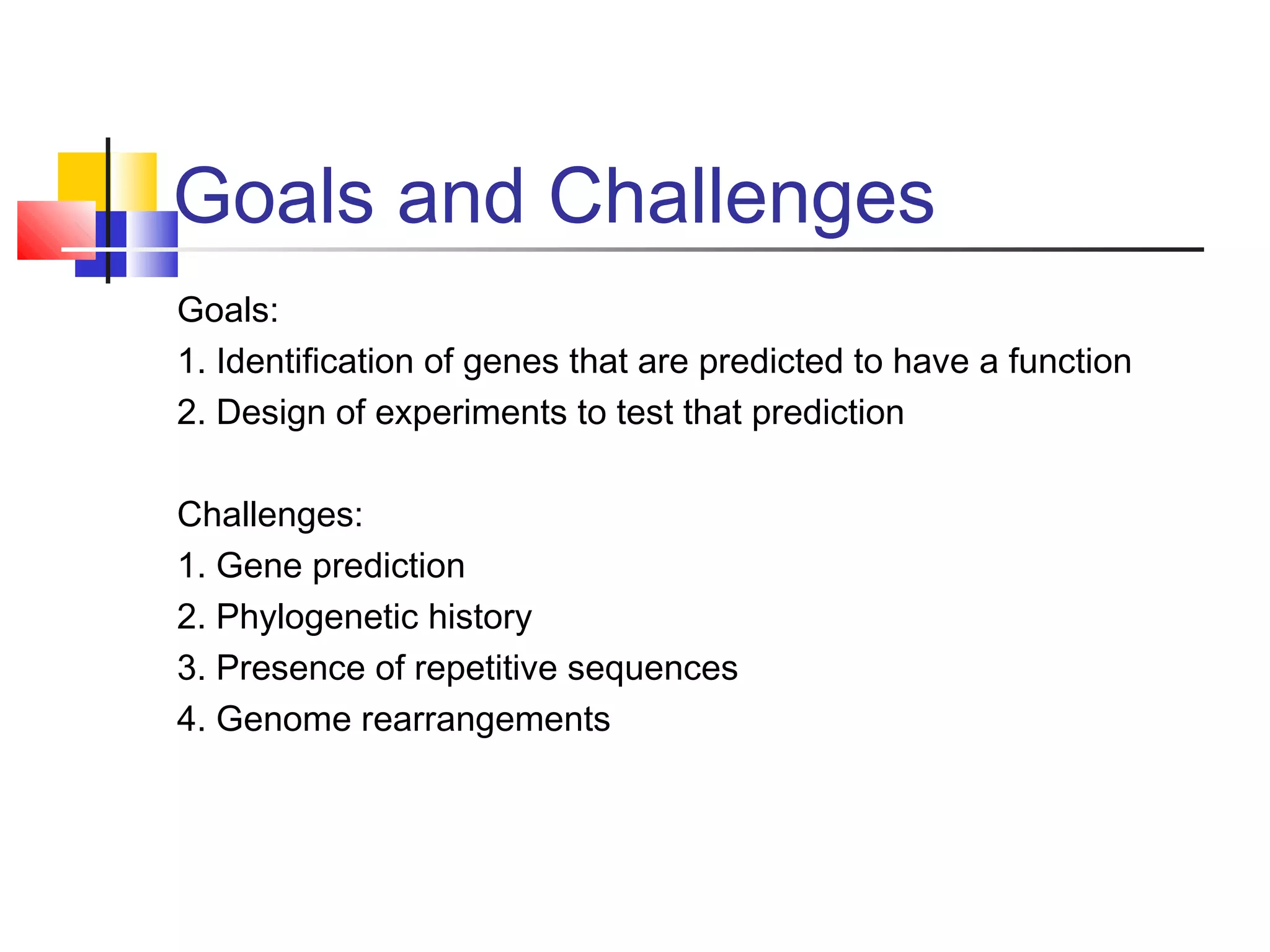 Goals and Challenges

Goals:
1. Identification of genes that are predicted to have a function
2. Design of experiments to test that prediction

Challenges:
1. Gene prediction
2. Phylogenetic history
3. Presence of repetitive sequences
4. Genome rearrangements